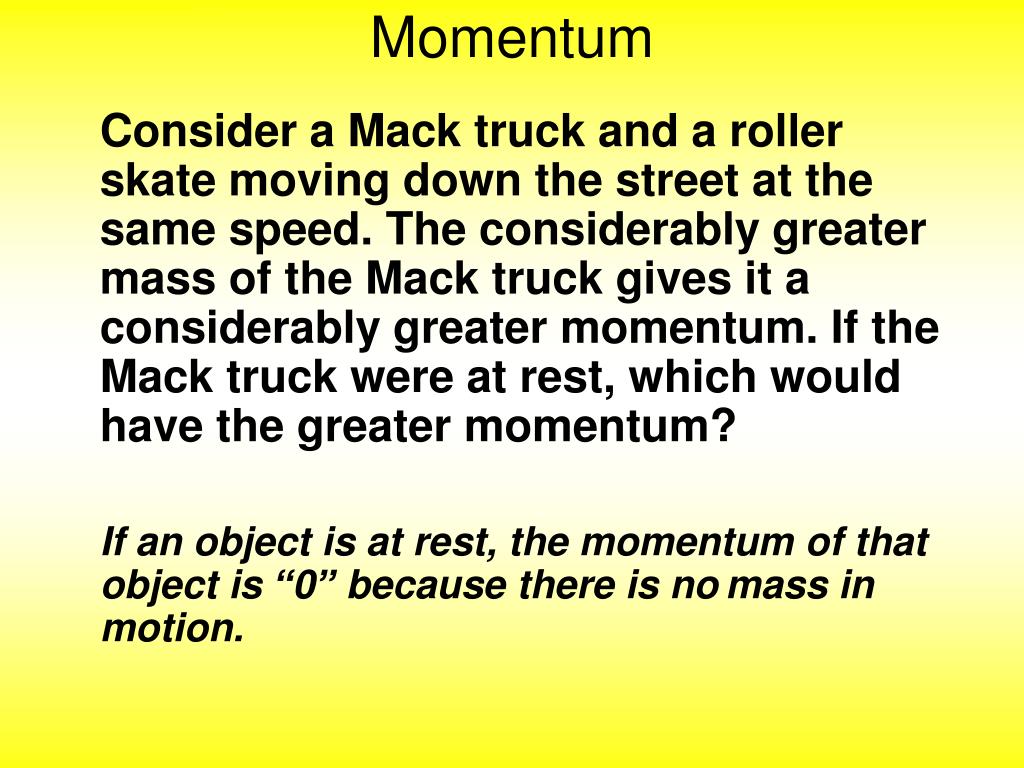 Momentum

Consider a Mack truck and a roller skate moving down the street at the same speed. The considerably greater mass of the Mack truck gives it a considerably greater momentum. If the Mack truck were at rest, which would have the greater momentum?

If an object is at rest, the momentum of that object is “0” because there is no mass in motion.